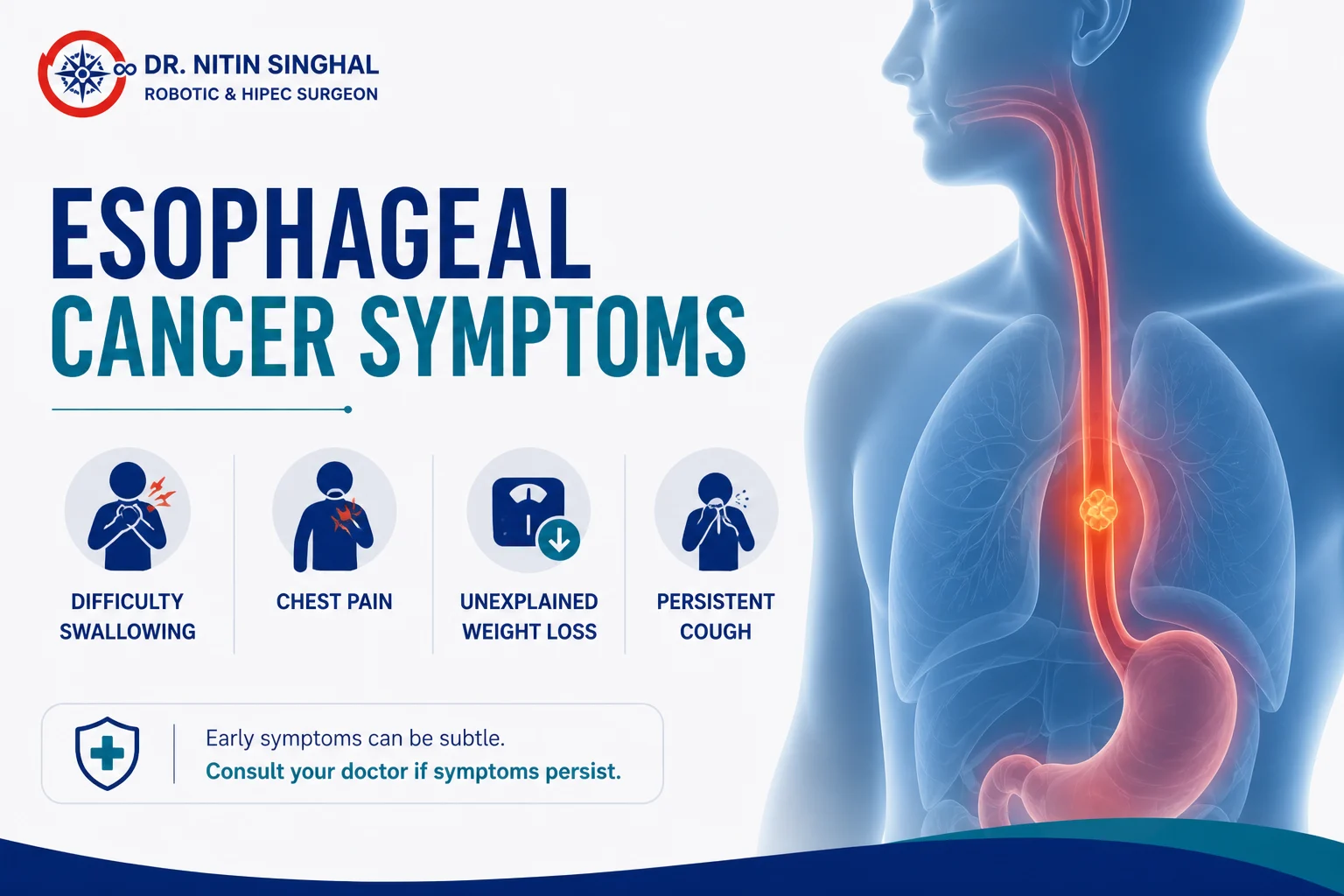 DR. NITIN SINGHAL
ROBOTIC & HIPEC SURGEON

ESOPHAGEAL
CANCER SYMPTOMS

DIFFICULTY SWALLOWING

CHEST PAIN

UNEXPLAINED WEIGHT LOSS

PERSISTENT COUGH

Early symptoms can be subtle.
Consult your doctor if symptoms persist.